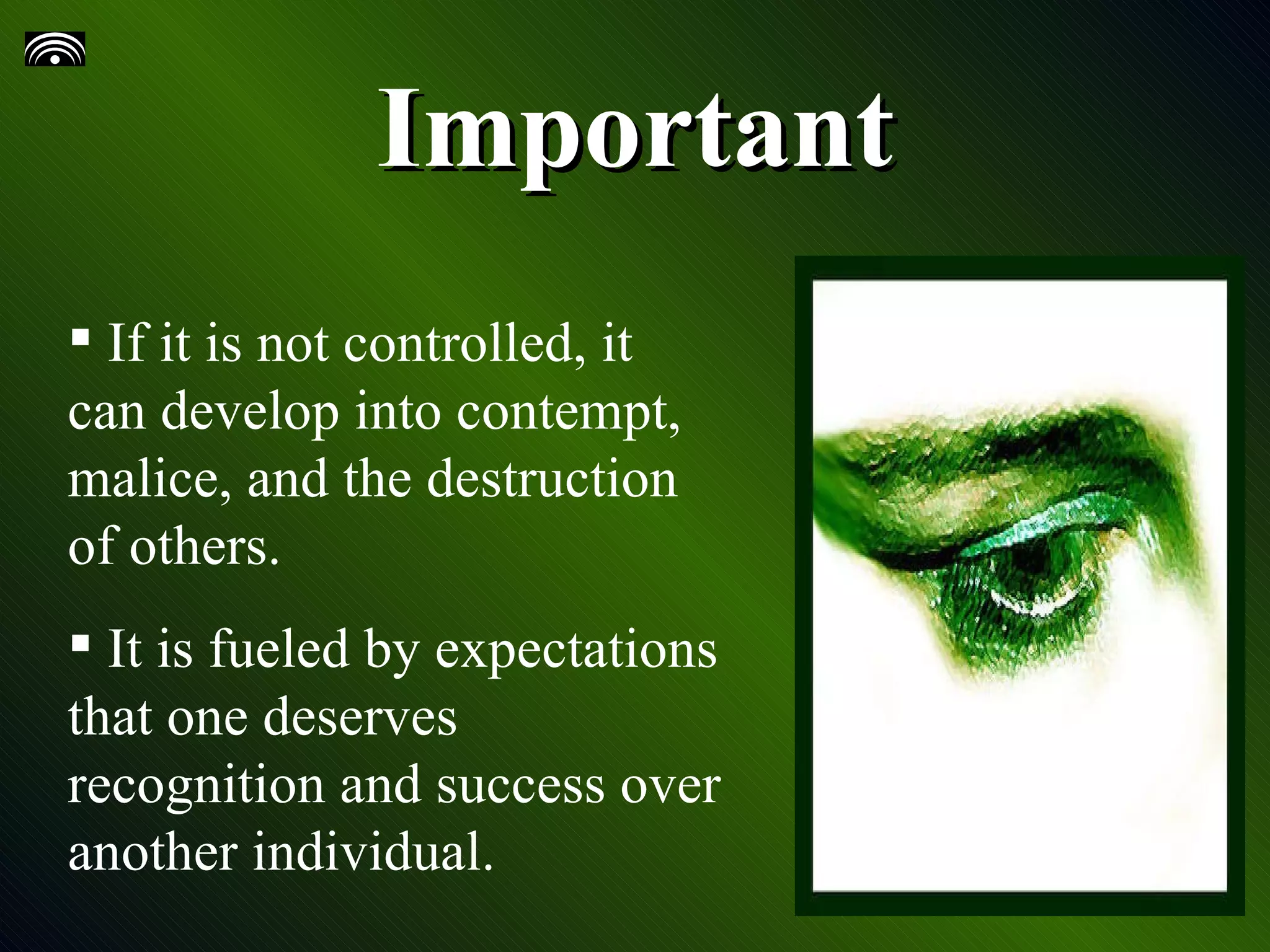 Important

▪ If it is not controlled, it can develop into contempt, malice, and the destruction of others.

▪ It is fueled by expectations that one deserves recognition and success over another individual.